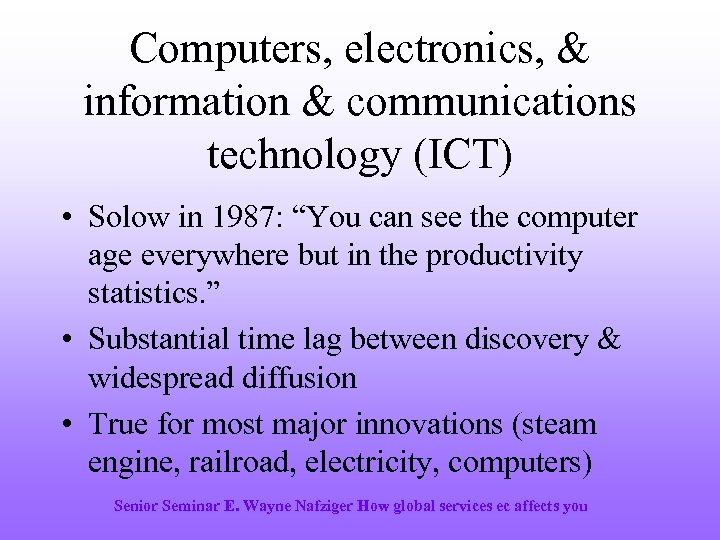 Computers, electronics, & information & communications technology (ICT)

• Solow in 1987: “You can see the computer age everywhere but in the productivity statistics.”

• Substantial time lag between discovery & widespread diffusion

• True for most major innovations (steam engine, railroad, electricity, computers)

Senior Seminar E. Wayne Nafziger How global services ec affects you